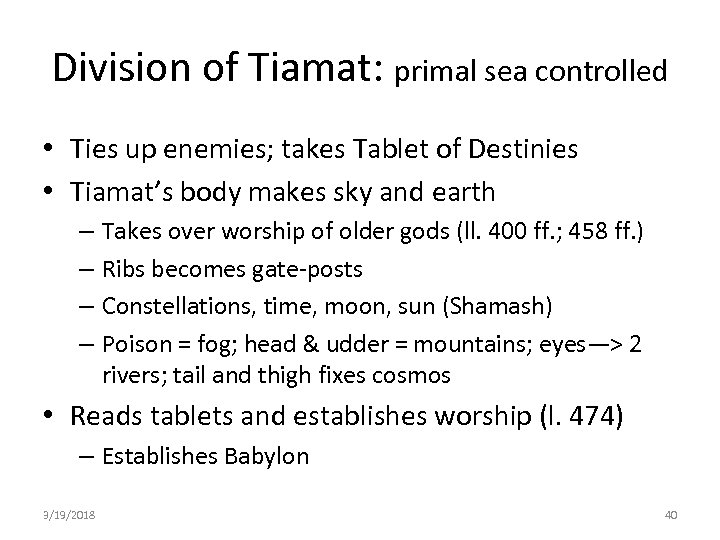 Division of Tiamat: primal sea controlled

• Ties up enemies; takes Tablet of Destinies
• Tiamat's body makes sky and earth
– Takes over worship of older gods (ll. 400 ff.; 458 ff.)
– Ribs becomes gate-posts
– Constellations, time, moon, sun (Shamash)
– Poison = fog; head & udder = mountains; eyes—> 2 rivers; tail and thigh fixes cosmos
• Reads tablets and establishes worship (l. 474)
– Establishes Babylon

3/19/2018

40